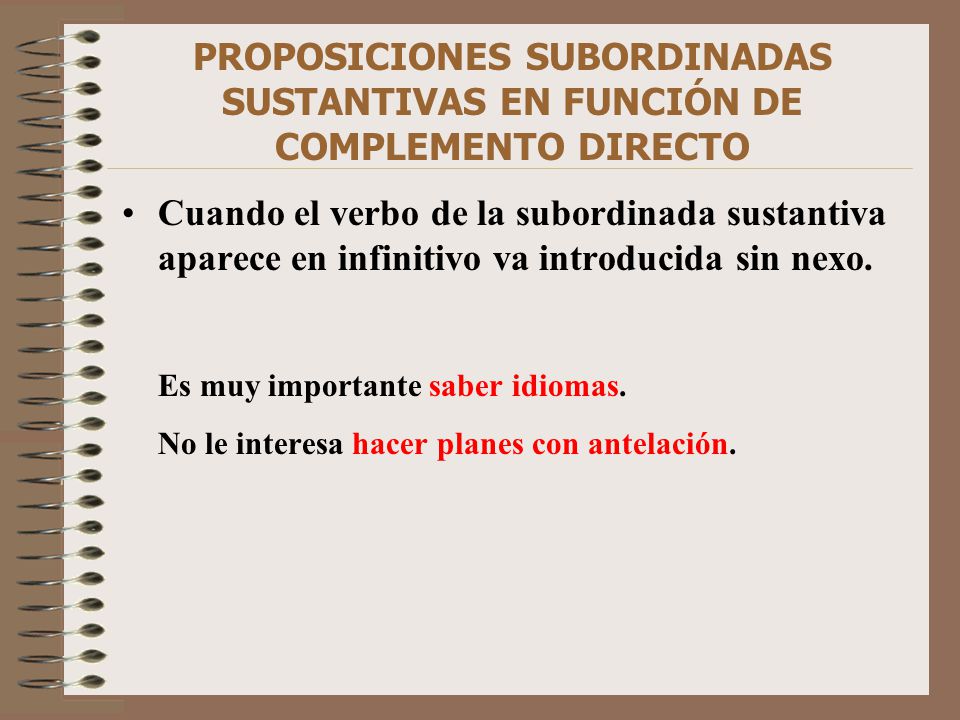 PROPOSICIONES SUBORDINADAS SUSTANTIVAS EN FUNCIÓN DE COMPLEMENTO DIRECTO

• Cuando el verbo de la subordinada sustantiva aparece en infinitivo va introducida sin nexo.

Es muy importante saber idiomas.

No le interesa hacer planes con antelación.